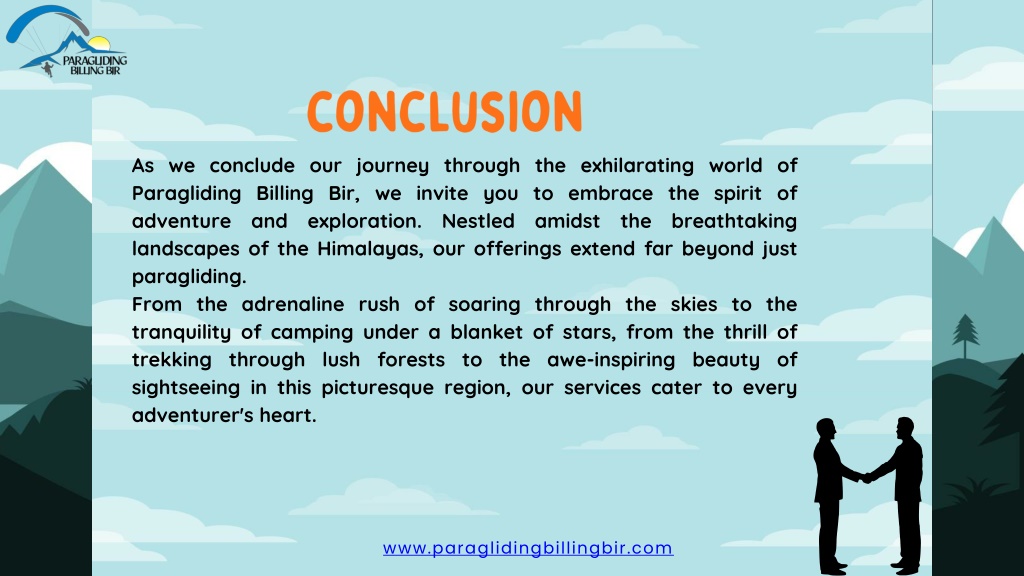 PARAGLIDING BILLING BIR

CONCLUSION

As we conclude our journey through the exhilarating world of Paragliding Billing Bir, we invite you to embrace the spirit of adventure and exploration. Nestled amidst the breathtaking landscapes of the Himalayas, our offerings extend far beyond just paragliding.
From the adrenaline rush of soaring through the skies to the tranquility of camping under a blanket of stars, from the thrill of trekking through lush forests to the awe-inspiring beauty of sightseeing in this picturesque region, our services cater to every adventurer's heart.

www.paraglidingbillingbir.com